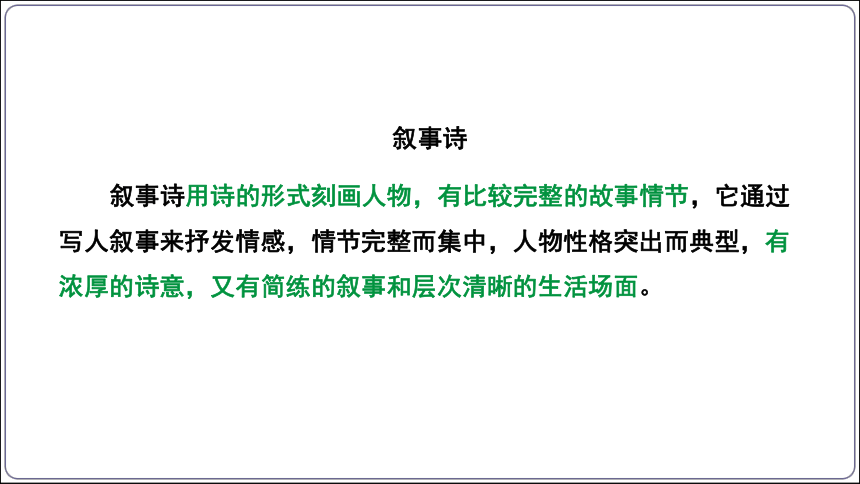 叙事诗

叙事诗用诗的形式刻画人物，有比较完整的故事情节，它通过写人叙事来抒发情感，情节完整而集中，人物性格突出而典型，有浓厚的诗意，又有简练的叙事和层次清晰的生活场面。